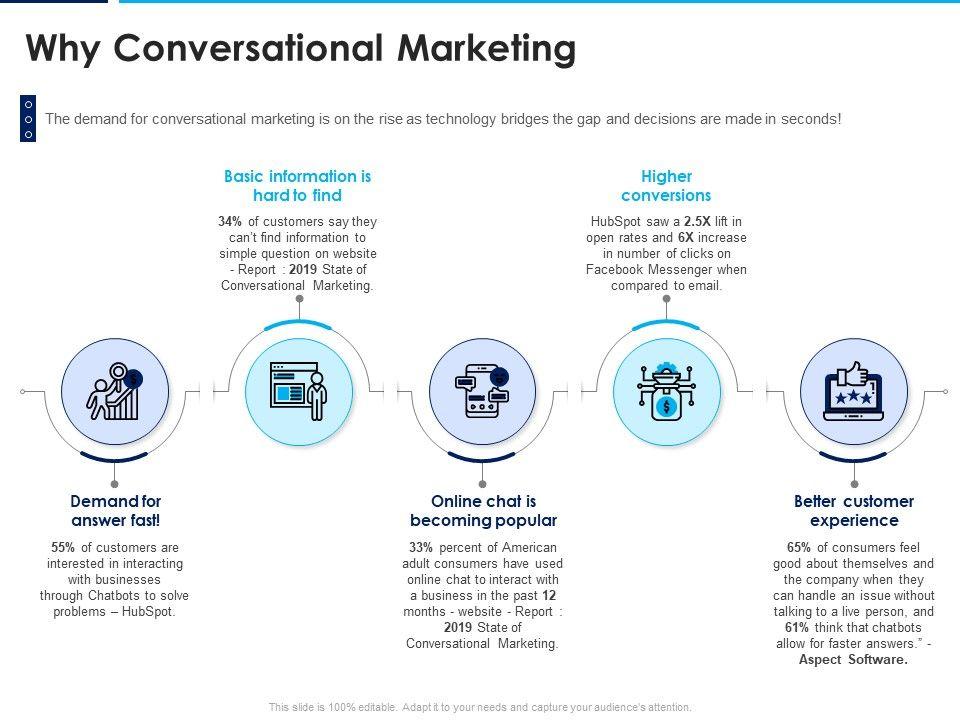 Why Conversational Marketing

The demand for conversational marketing is on the rise as technology bridges the gap and decisions are made in seconds!

Basic information is hard to find

34% of customers say they can't find information to simple question on website - Report : 2019 State of Conversational Marketing.

Higher conversions

HubSpot saw a 2.5X lift in open rates and 6X increase in number of clicks on Facebook Messenger when compared to email.

Demand for answer fast!

55% of customers are interested in interacting with businesses through Chatbots to solve problems – HubSpot.

Online chat is becoming popular

33% percent of American adult consumers have used online chat to interact with a business in the past 12 months - website - Report : 2019 State of Conversational Marketing.

Better customer experience

65% of consumers feel good about themselves and the company when they can handle an issue without talking to a live person, and 61% think that chatbots allow for faster answers." - Aspect Software.

This slide is 100% editable. Adapt it to your needs and capture your audience's attention.